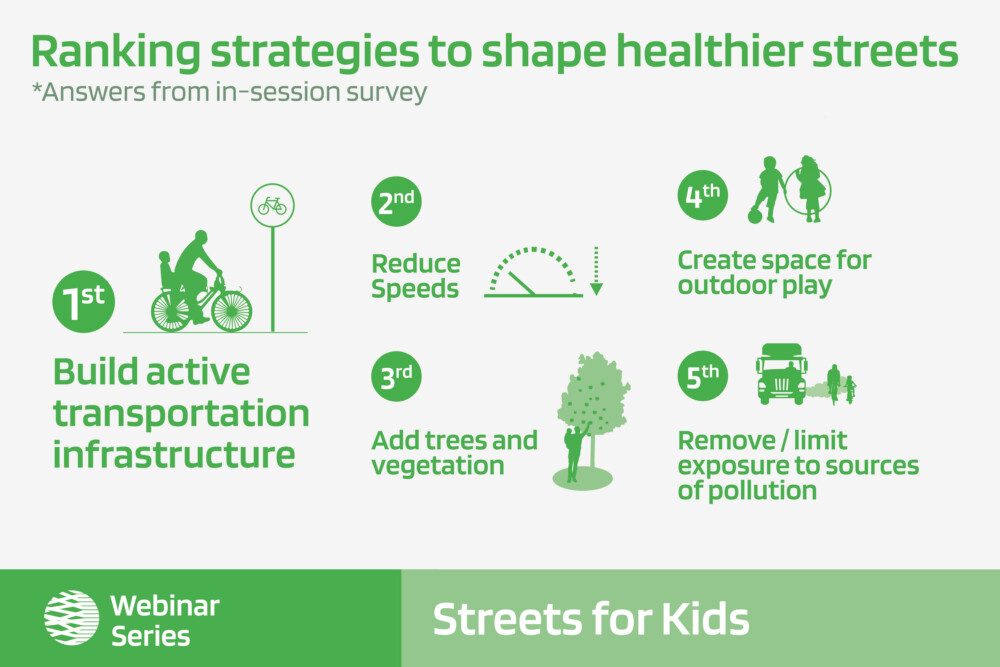 Ranking strategies to shape healthier streets
*Answers from in-session survey

1st
Build active transportation infrastructure

2nd
Reduce Speeds

3rd
Add trees and vegetation

4th
Create space for outdoor play

5th
Remove / limit exposure to sources of pollution

Webinar Series

Streets for Kids